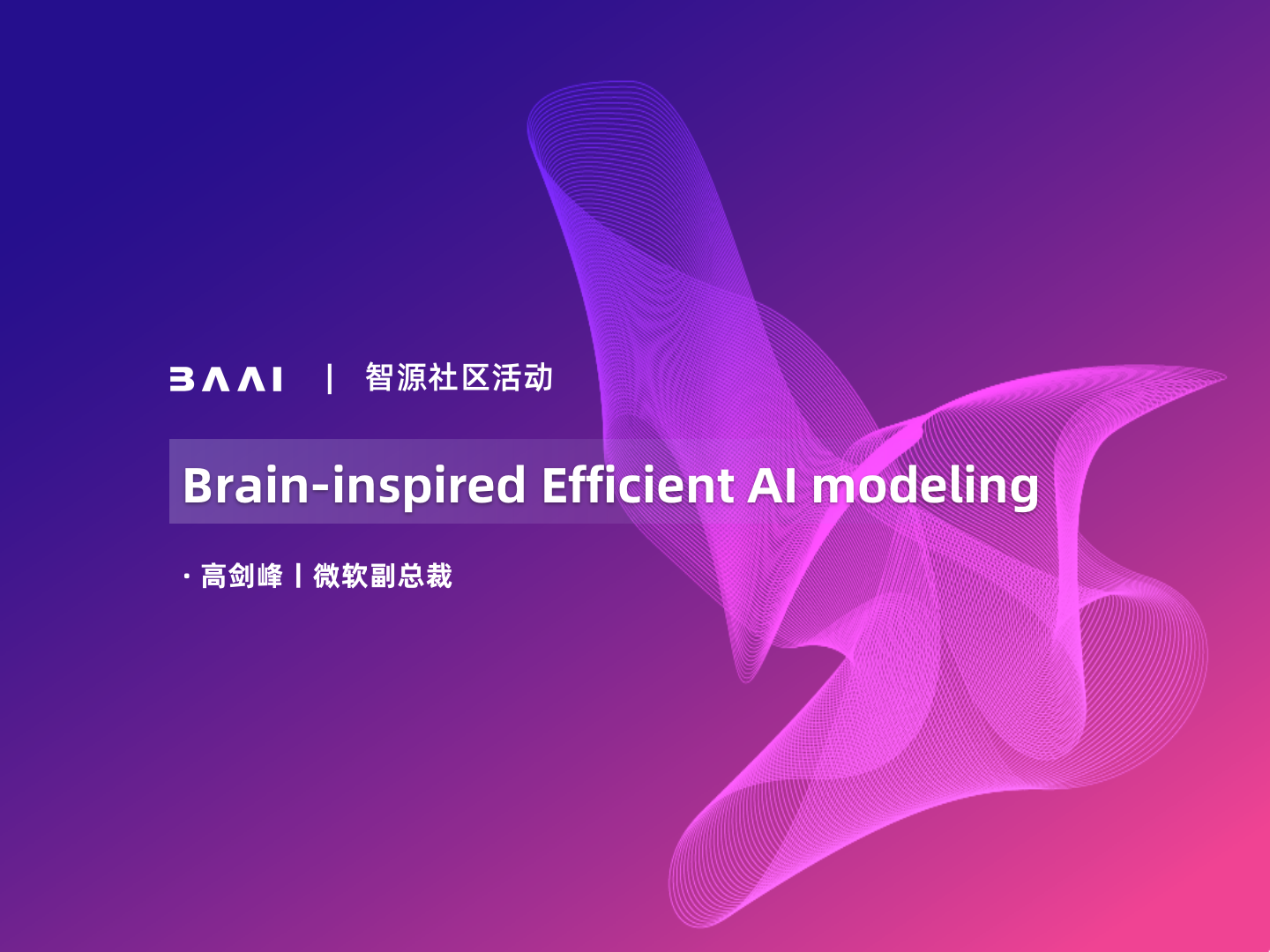 BAAI | 智源社区活动

Brain-inspired Efficient AI modeling

· 高剑峰 | 微软副总裁